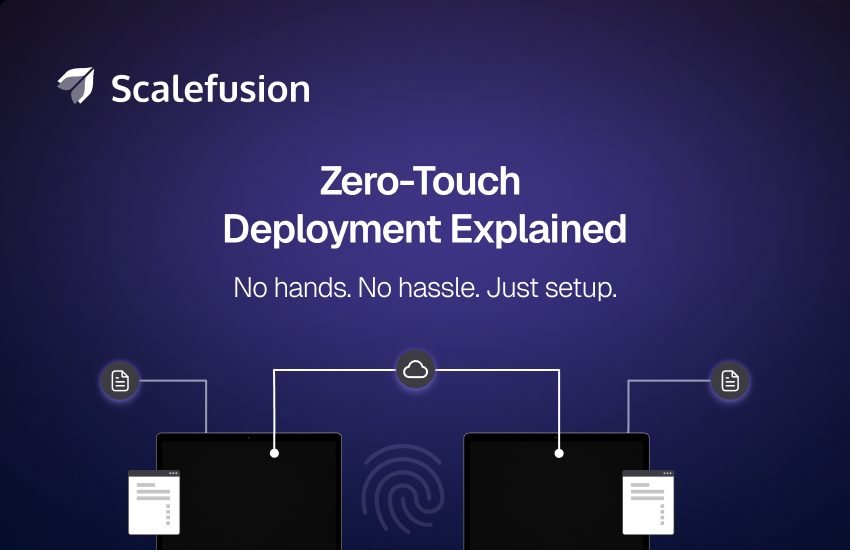 Scalefusion

Zero-Touch Deployment Explained

No hands. No hassle. Just setup.